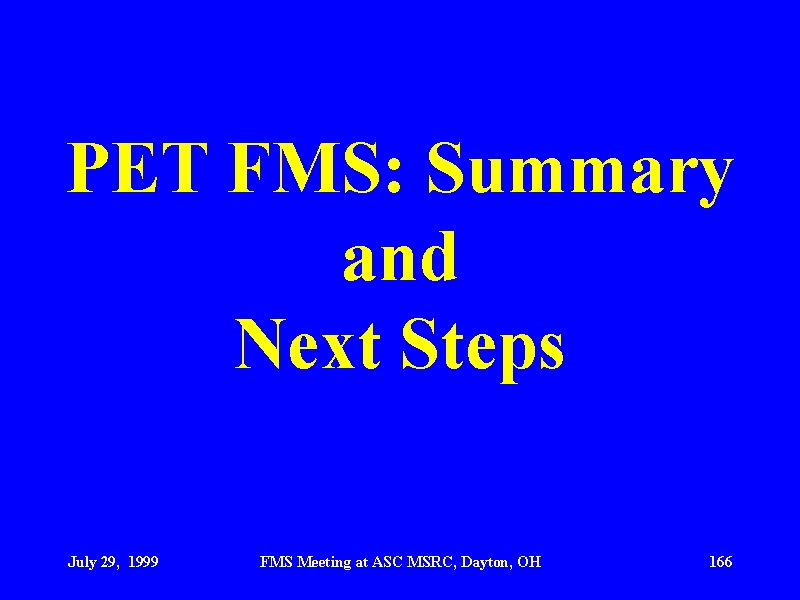 PET FMS: Summary and Next Steps

July 29, 1999

FMS Meeting at ASC MSRC, Dayton, OH

166